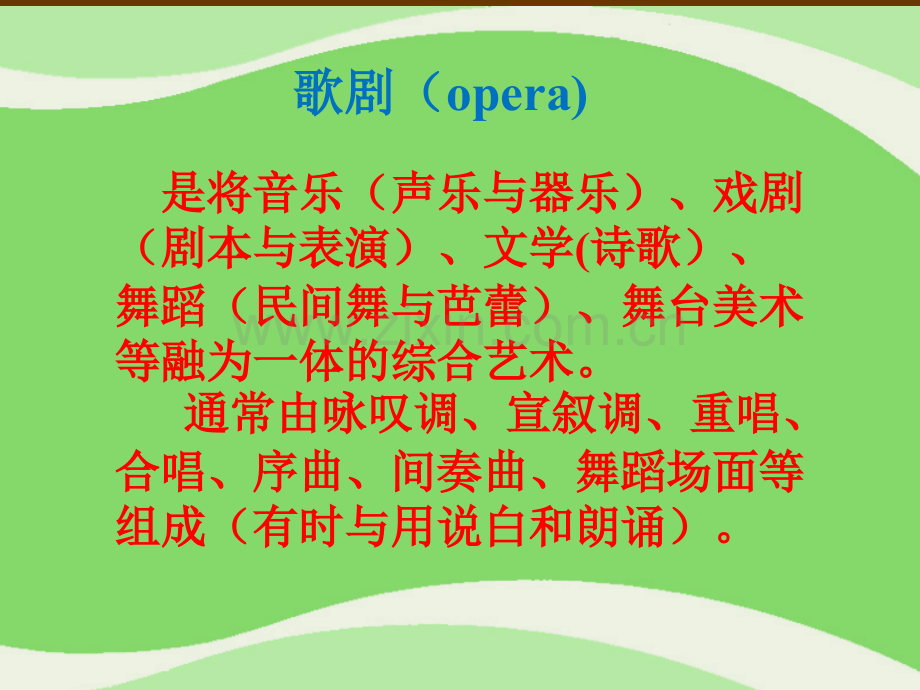 歌剧（opera)

是将音乐（声乐与器乐）、戏剧（剧本与表演）、文学(诗歌）、舞蹈（民间舞与芭蕾）、舞台美术等融为一体的综合艺术。

通常由咏叹调、宣叙调、重唱、合唱、序曲、间奏曲、舞蹈场面等组成（有时与用说白和朗诵）。

www.zixin.com.cn